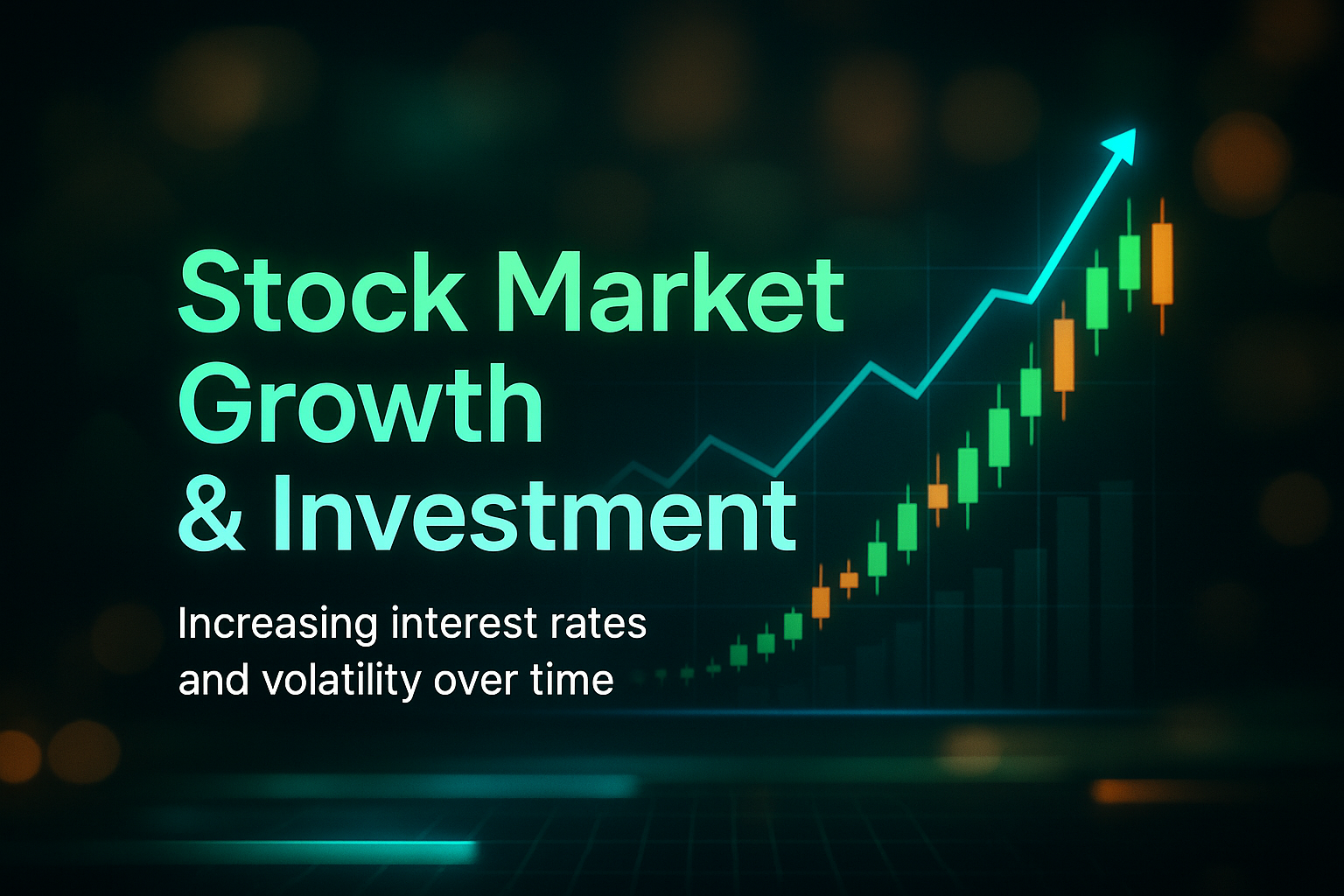 Stock Market Growth & Investment

Increasing interest rates and volatility over time